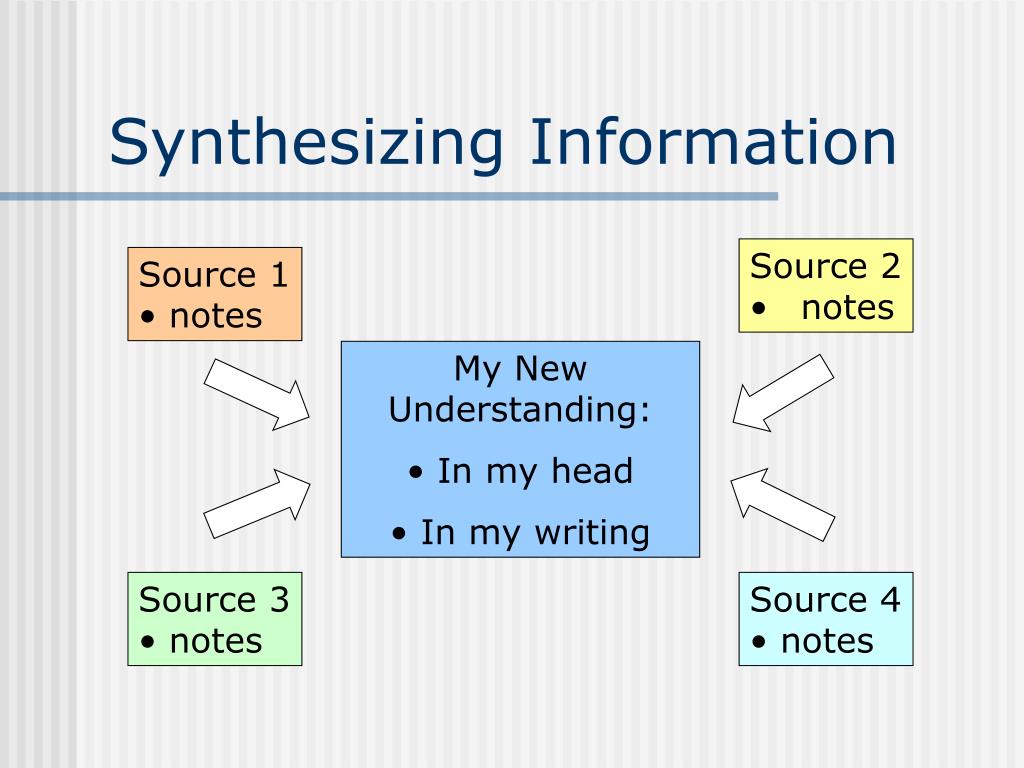 Synthesizing Information

Source 1
• notes

Source 2
• notes

My New Understanding:
• In my head
• In my writing

Source 3
• notes

Source 4
• notes